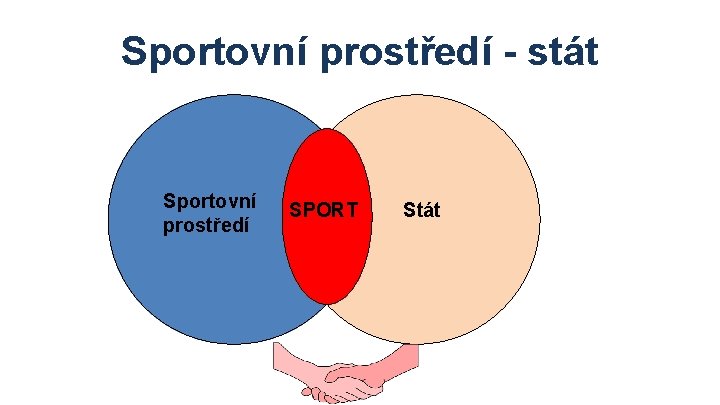 Sportovní prostředí - stát

Sportovní prostředí

SPORT

Stát